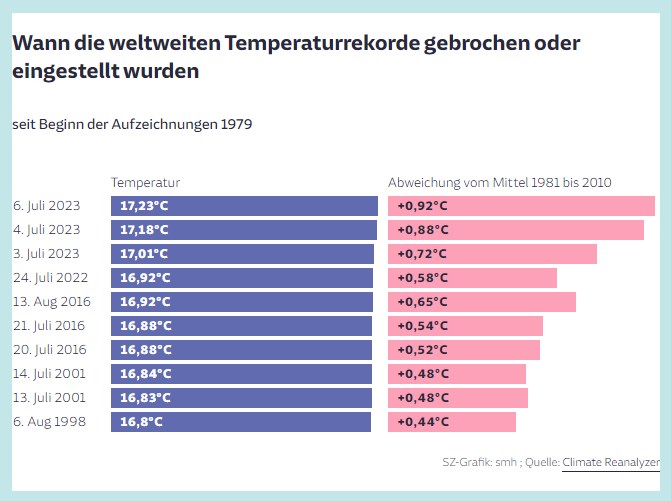 Wann die weltweiten Temperaturrekorde gebrochen oder eingestellt wurden

seit Beginn der Aufzeichnungen 1979

| | Temperatur | Abweichung vom Mittel 1981 bis 2010 |
|---|---|---|
| 6. Juli 2023 | 17,23°C | +0,92°C |
| 4. Juli 2023 | 17,18°C | +0,88°C |
| 3. Juli 2023 | 17,01°C | +0,72°C |
| 24. Juli 2022 | 16,92°C | +0,58°C |
| 13. Aug 2016 | 16,92°C | +0,65°C |
| 21. Juli 2016 | 16,88°C | +0,54°C |
| 20. Juli 2016 | 16,88°C | +0,52°C |
| 14. Juli 2001 | 16,84°C | +0,48°C |
| 13. Juli 2001 | 16,83°C | +0,48°C |
| 6. Aug 1998 | 16,8°C | +0,44°C |

SZ-Grafik: smh ; Quelle: Climate Reanalyzer